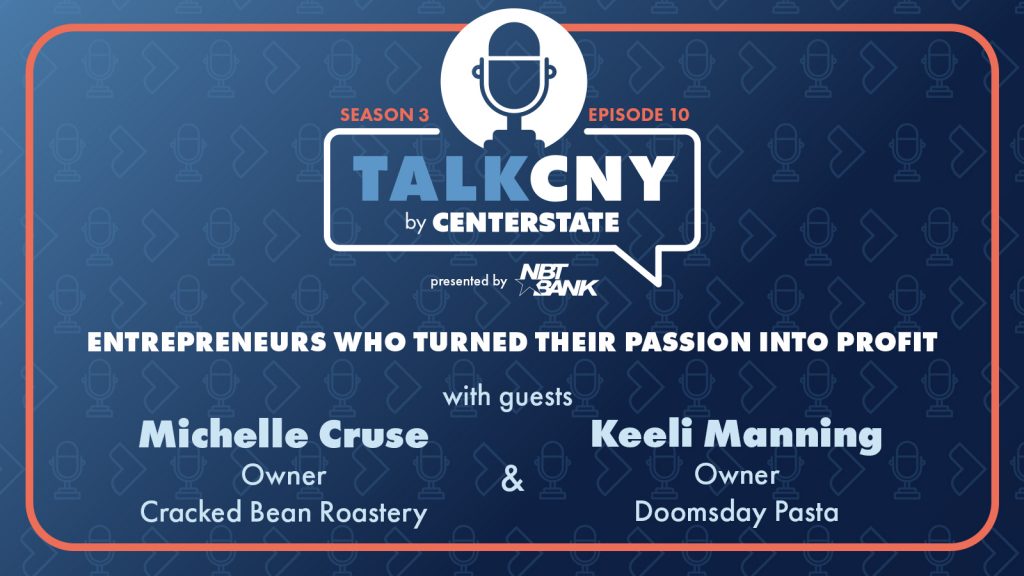 SEASON 3 EPISODE 10

TALKCNY
by CENTERSTATE

presented by NBT BANK

ENTREPRENEURS WHO TURNED THEIR PASSION INTO PROFIT

with guests

Michelle Cruse
Owner
Cracked Bean Roastery

&

Keeli Manning
Owner
Doomsday Pasta